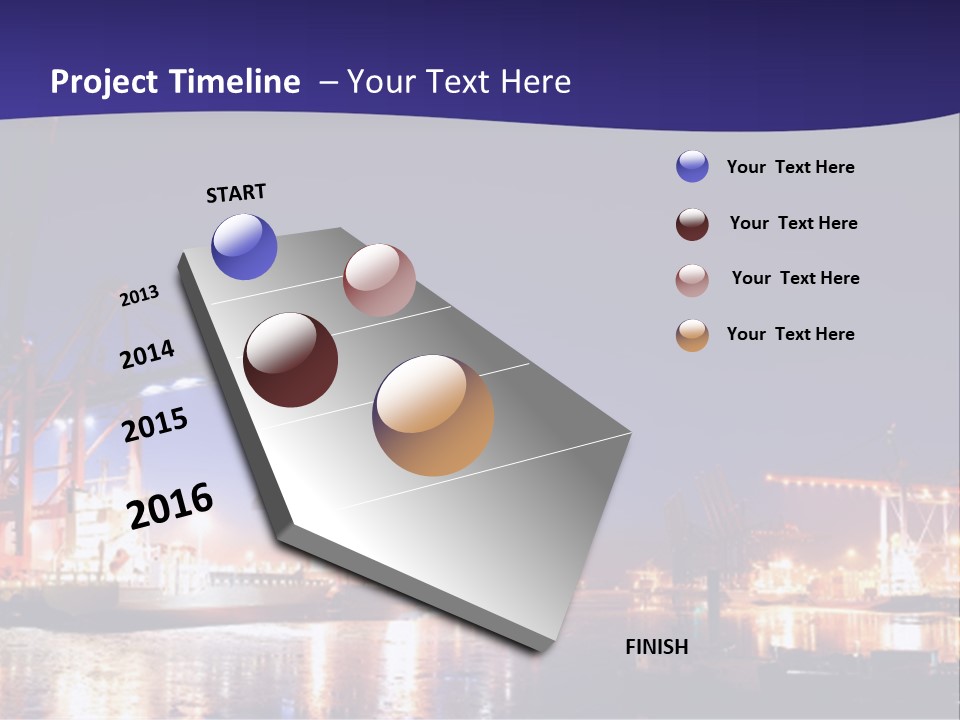 Project Timeline – Your Text Here

START

2013

2014

2015

2016

FINISH

Your Text Here

Your Text Here

Your Text Here

Your Text Here